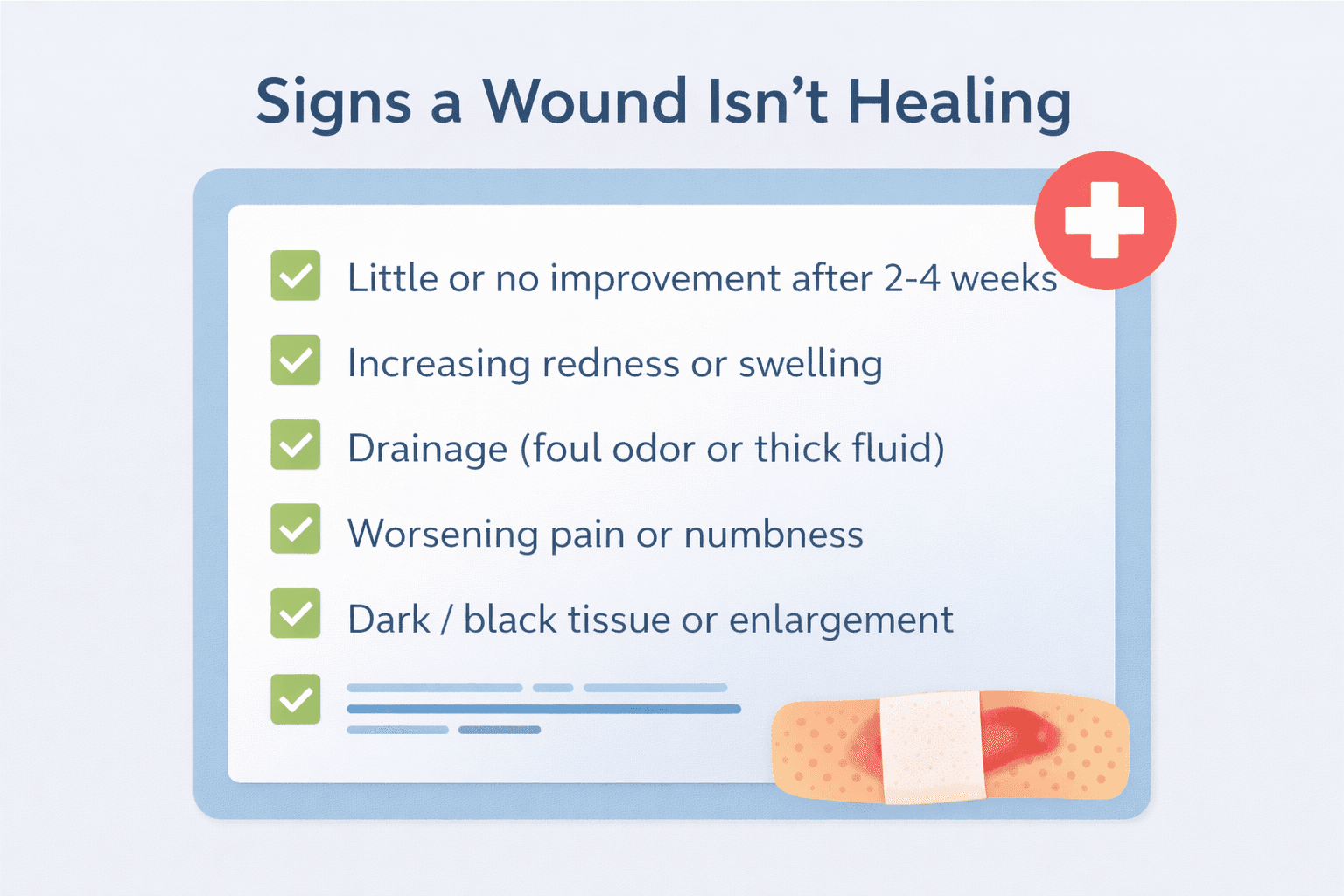 Signs a Wound Isn’t Healing

Little or no improvement after 2-4 weeks

Increasing redness or swelling

Drainage (foul odor or thick fluid)

Worsening pain or numbness

Dark / black tissue or enlargement